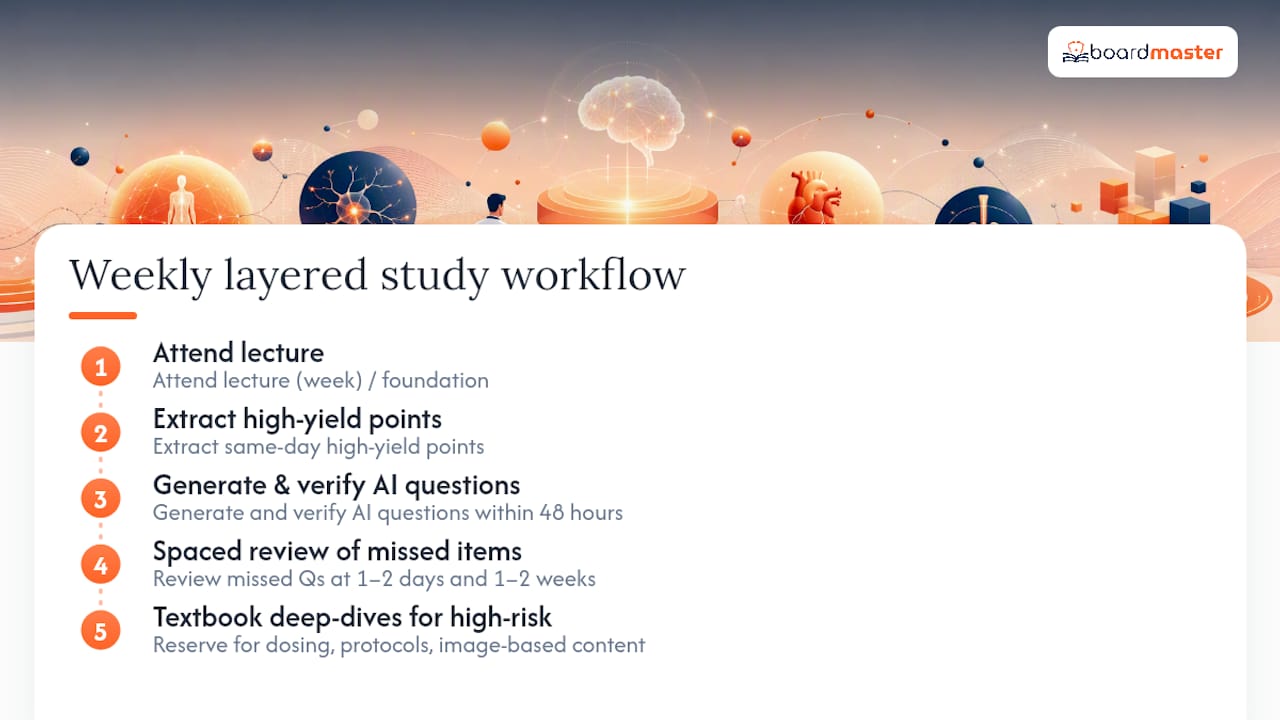 boardmaster

Weekly layered study workflow

1 Attend lecture
Attend lecture (week) / foundation

2 Extract high-yield points
Extract same-day high-yield points

3 Generate & verify AI questions
Generate and verify AI questions within 48 hours

4 Spaced review of missed items
Review missed Qs at 1–2 days and 1–2 weeks

5 Textbook deep-dives for high-risk
Reserve for dosing, protocols, image-based content